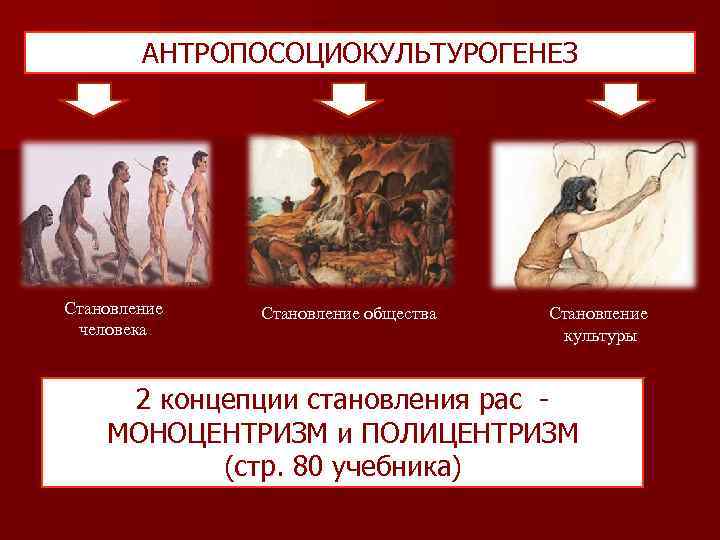 АНТРОПОСОЦИОКУЛЬТУРОГЕНЕЗ

Становление человека

Становление общества

Становление культуры

2 концепции становления рас - МОНОЦЕНТРИЗМ и ПОЛИЦЕНТРИЗМ (стр. 80 учебника)